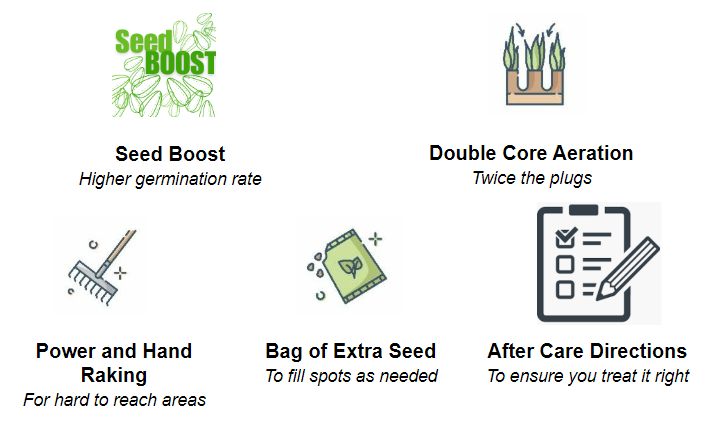 Seed BOOST

Seed Boost
Higher germination rate

Double Core Aeration
Twice the plugs

Power and Hand Raking
For hard to reach areas

Bag of Extra Seed
To fill spots as needed

After Care Directions
To ensure you treat it right